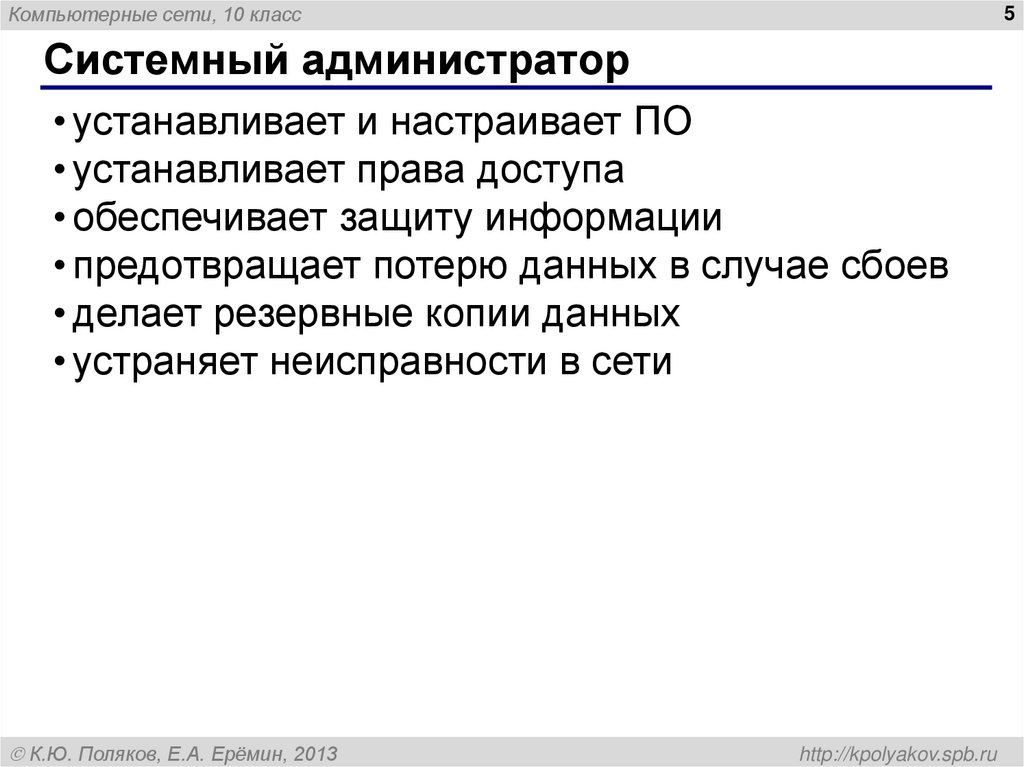 Компьютерные сети, 10 класс

5

Системный администратор

• устанавливает и настраивает ПО
• устанавливает права доступа
• обеспечивает защиту информации
• предотвращает потерю данных в случае сбоев
• делает резервные копии данных
• устраняет неисправности в сети

© К.Ю. Поляков, Е.А. Ерёмин, 2013

http://kpolyakov.spb.ru